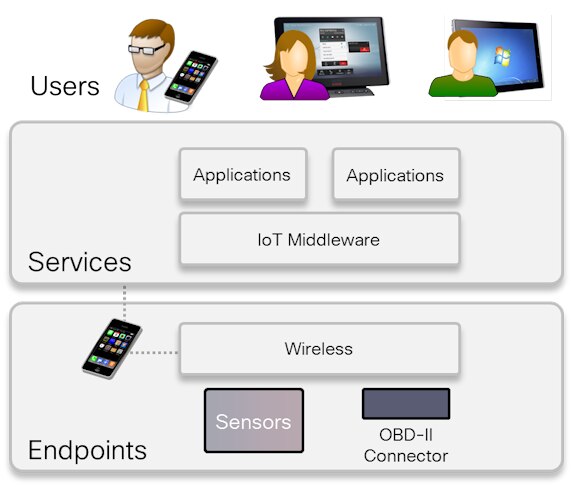 Users

Applications

Applications

IoT Middleware

Services

Wireless

Sensors

OBD-II Connector

Endpoints